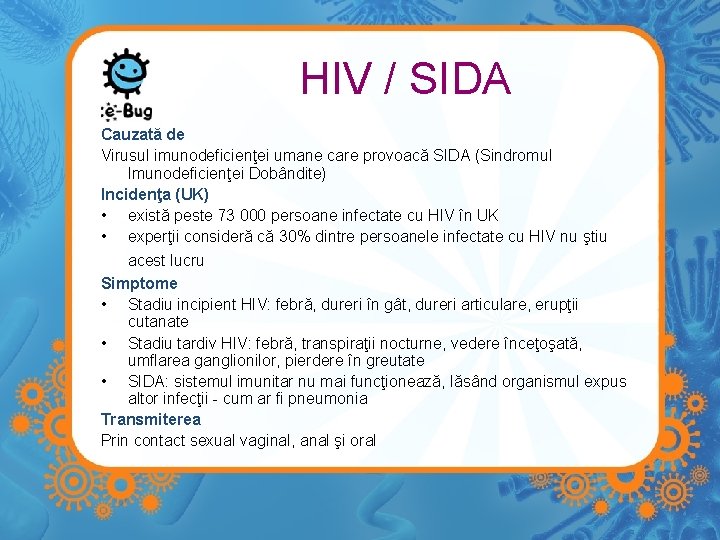 e-Bug

HIV / SIDA

Cauzată de
Virusul imunodeficienţei umane care provoacă SIDA (Sindromul Imunodeficienţei Dobândite)

Incidenţa (UK)
• există peste 73 000 persoane infectate cu HIV în UK
• experţii consideră că 30% dintre persoanele infectate cu HIV nu ştiu acest lucru

Simptome
• Stadiu incipient HIV: febră, dureri în gât, dureri articulare, erupţii cutanate
• Stadiu tardiv HIV: febră, transpiraţii nocturne, vedere înceţoşată, umflarea ganglionilor, pierdere în greutate
• SIDA: sistemul imunitar nu mai funcţionează, lăsând organismul expus altor infecţii - cum ar fi pneumonia

Transmiterea
Prin contact sexual vaginal, anal şi oral